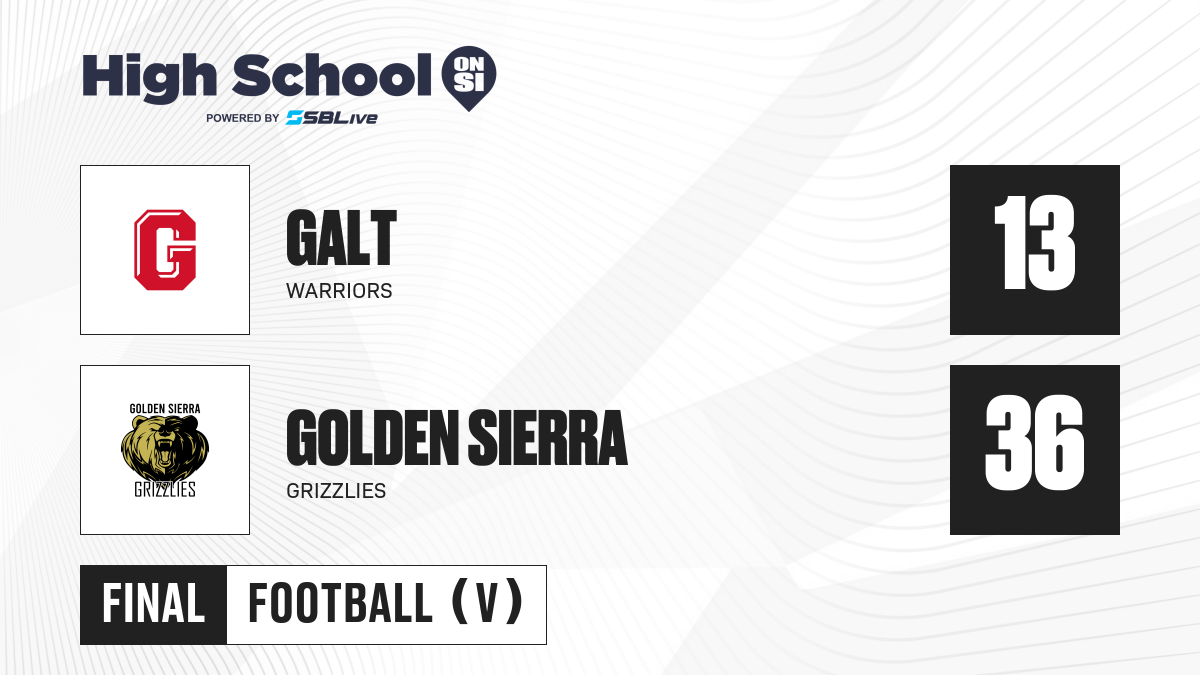 High School ON SI
POWERED BY SBLive

G

GALT
WARRIORS

13

GOLDEN SIERRA
GRIZZLIES

GOLDEN SIERRA
GRIZZLIES

36

FINAL FOOTBALL (V)